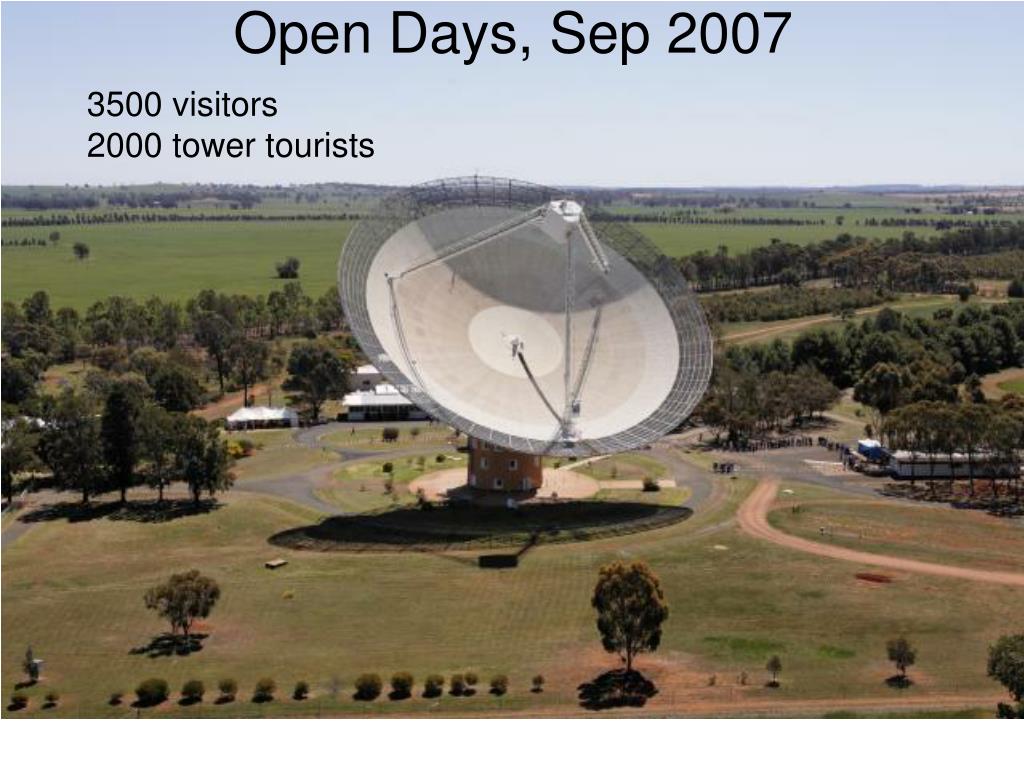 Open Days, Sep 2007

3500 visitors
2000 tower tourists